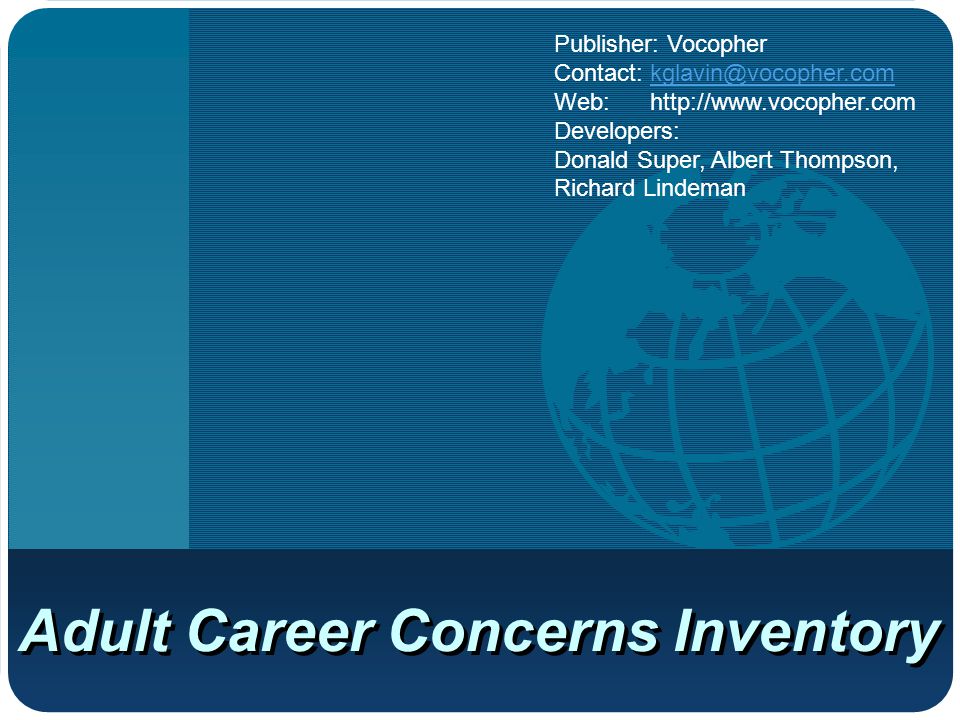 Publisher: Vocopher
Contact: kglavin@vocopher.com
Web: http://www.vocopher.com
Developers:
Donald Super, Albert Thompson, Richard Lindeman

Adult Career Concerns Inventory